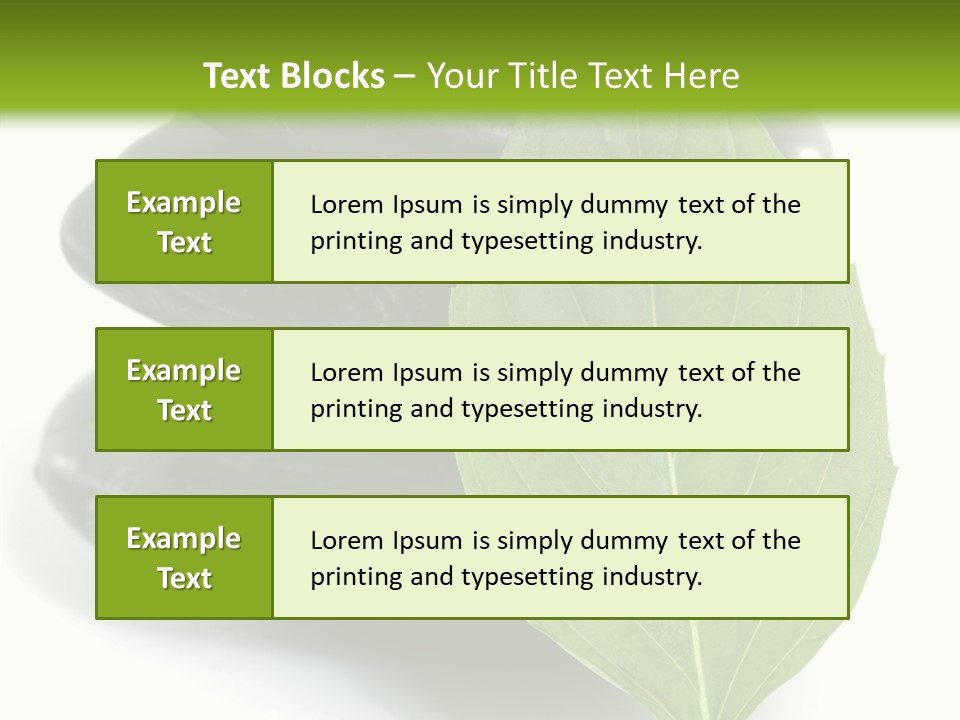 Text Blocks – Your Title Text Here

Example Text

Lorem Ipsum is simply dummy text of the printing and typesetting industry.

Example Text

Lorem Ipsum is simply dummy text of the printing and typesetting industry.

Example Text

Lorem Ipsum is simply dummy text of the printing and typesetting industry.